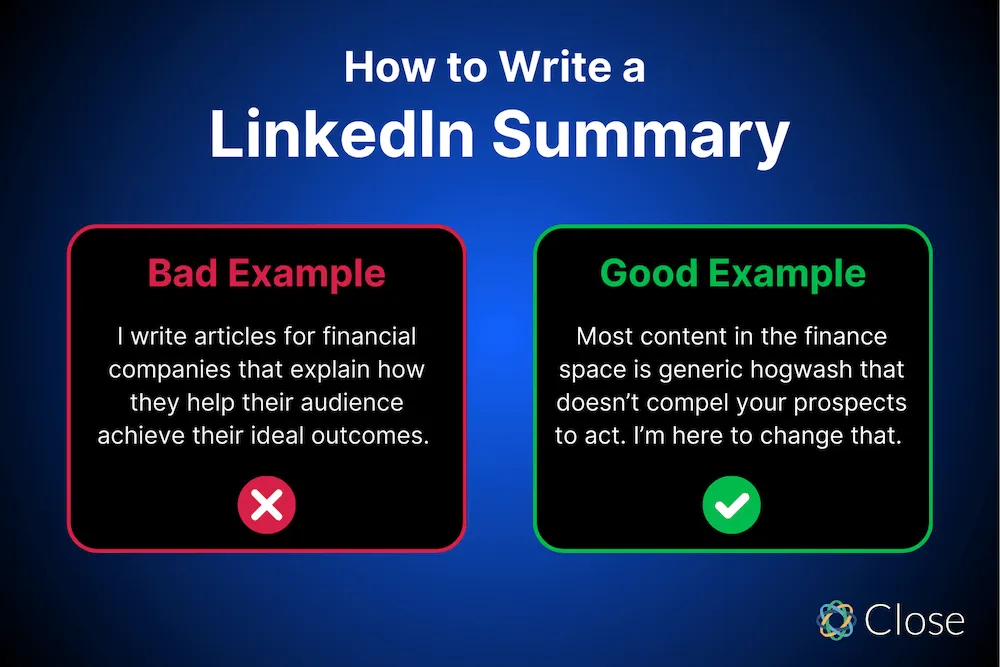 How to Write a
LinkedIn Summary

Bad Example

I write articles for financial companies that explain how they help their audience achieve their ideal outcomes.

Good Example

Most content in the finance space is generic hogwash that doesn't compel your prospects to act. I'm here to change that.

Close